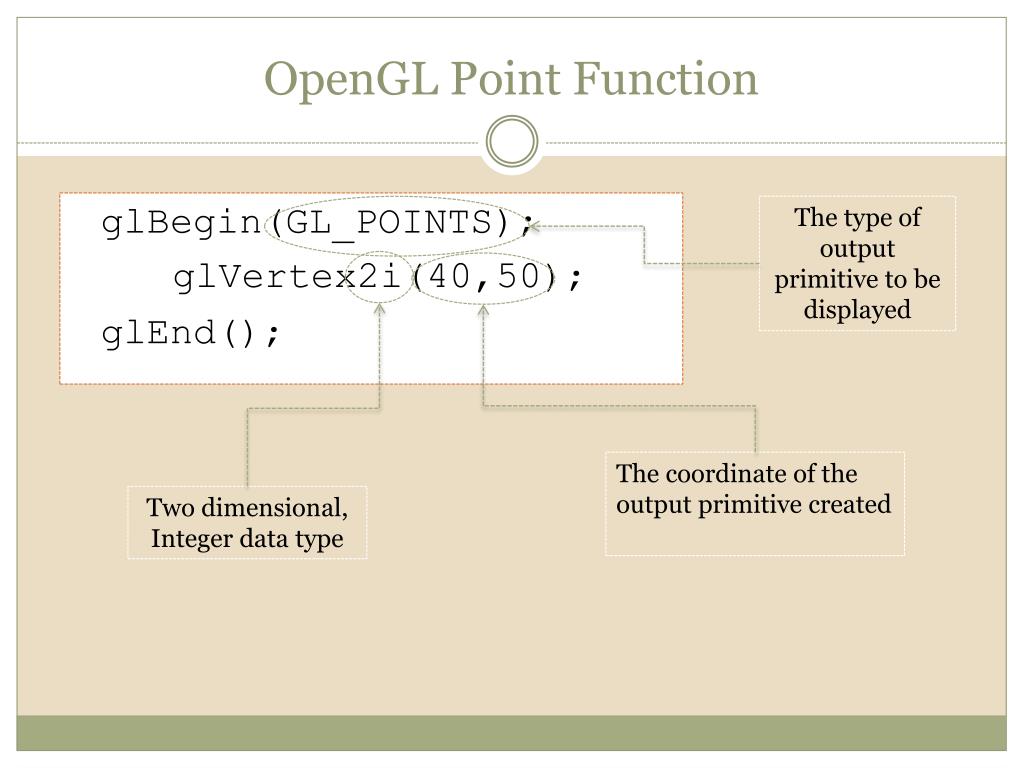 OpenGL Point Function

glBegin(GL_POINTS);
glVertex2i(40,50);
glEnd();

The type of output primitive to be displayed

Two dimensional, Integer data type

The coordinate of the output primitive created